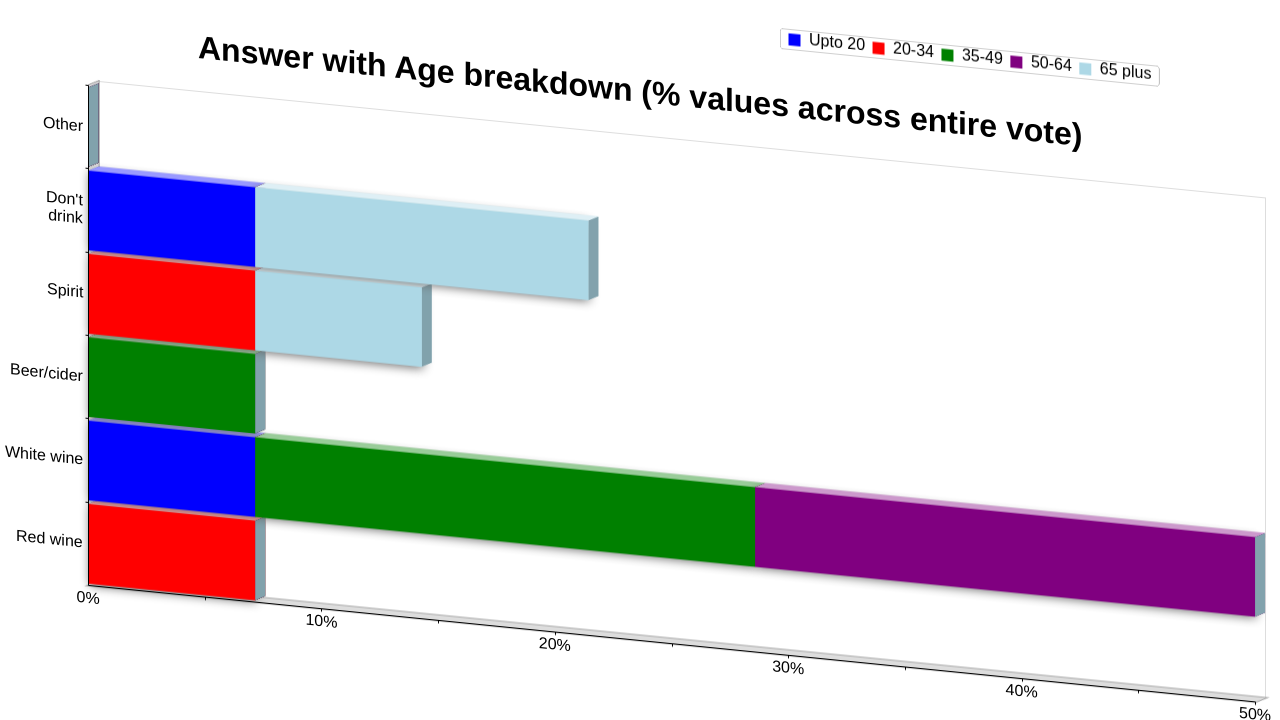 Answer with Age breakdown (% values across entire vote)

Upto 20
20-34
35-49
50-64
65 plus

Other
Don't drink
Spirit
Beer/cider
White wine
Red wine

0%
10%
20%
30%
40%
50%